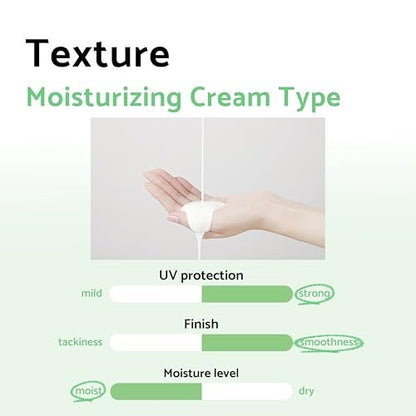 Texture

Moisturizing Cream Type

UV protection

mild strong

Finish

tackiness smoothness

Moisture level

moist dry